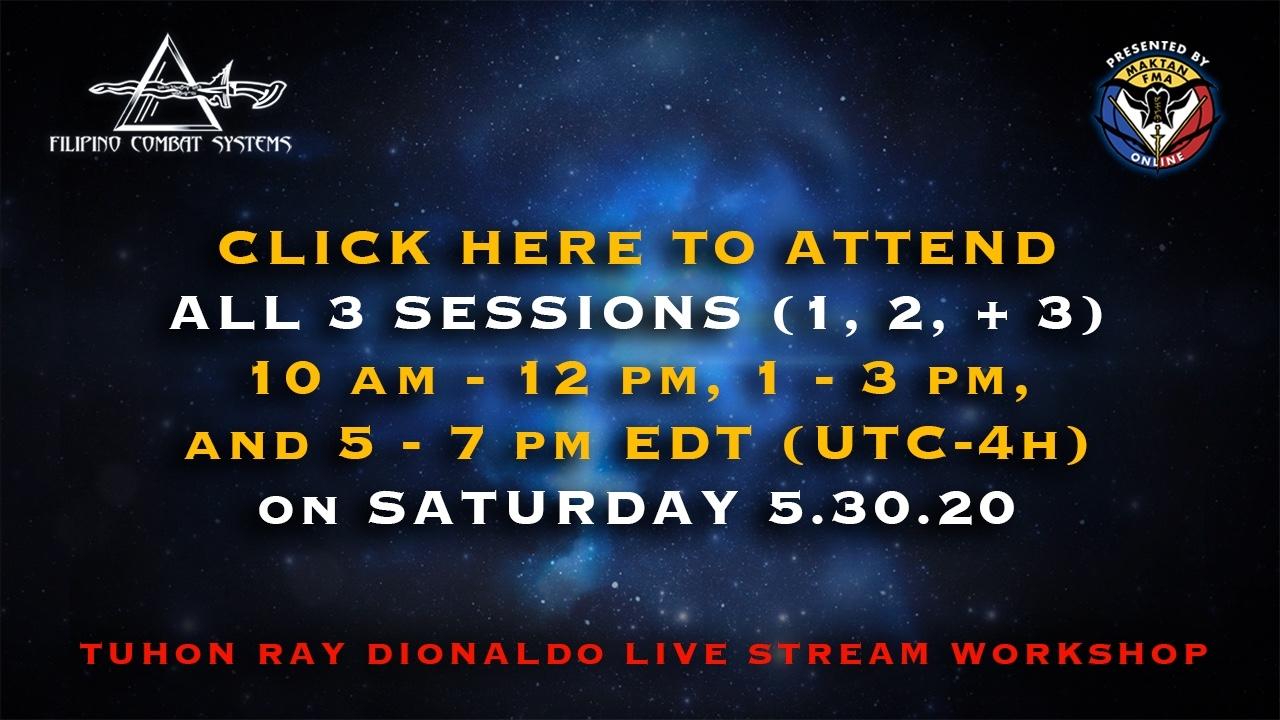 FILIPINO COMBAT SYSTEMS

PRESENTED BY MAKTAN FMA ONLINE

CLICK HERE TO ATTEND
ALL 3 SESSIONS (1, 2, + 3)
10 AM - 12 PM, 1 - 3 PM, AND 5 - 7 PM EDT (UTC-4H)
ON SATURDAY 5.30.20

TUHON RAY DIONALDO LIVE STREAM WORKSHOP